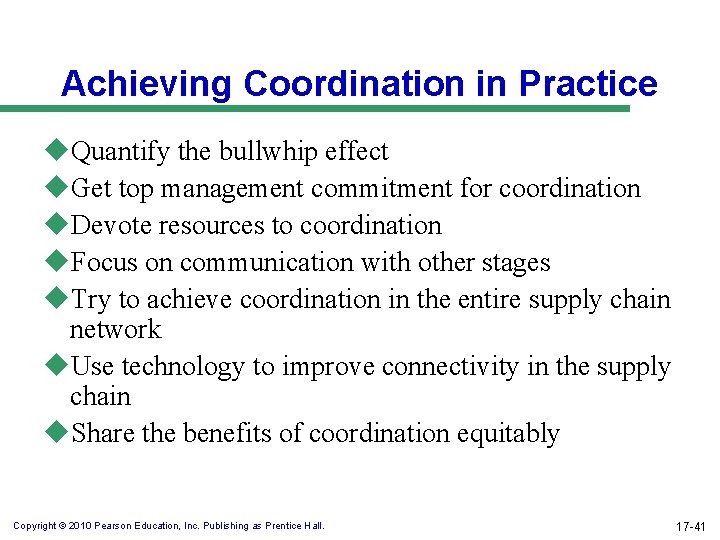 Achieving Coordination in Practice

◆Quantify the bullwhip effect
◆Get top management commitment for coordination
◆Devote resources to coordination
◆Focus on communication with other stages
◆Try to achieve coordination in the entire supply chain network
◆Use technology to improve connectivity in the supply chain
◆Share the benefits of coordination equitably

Copyright © 2010 Pearson Education, Inc. Publishing as Prentice Hall.

17-41